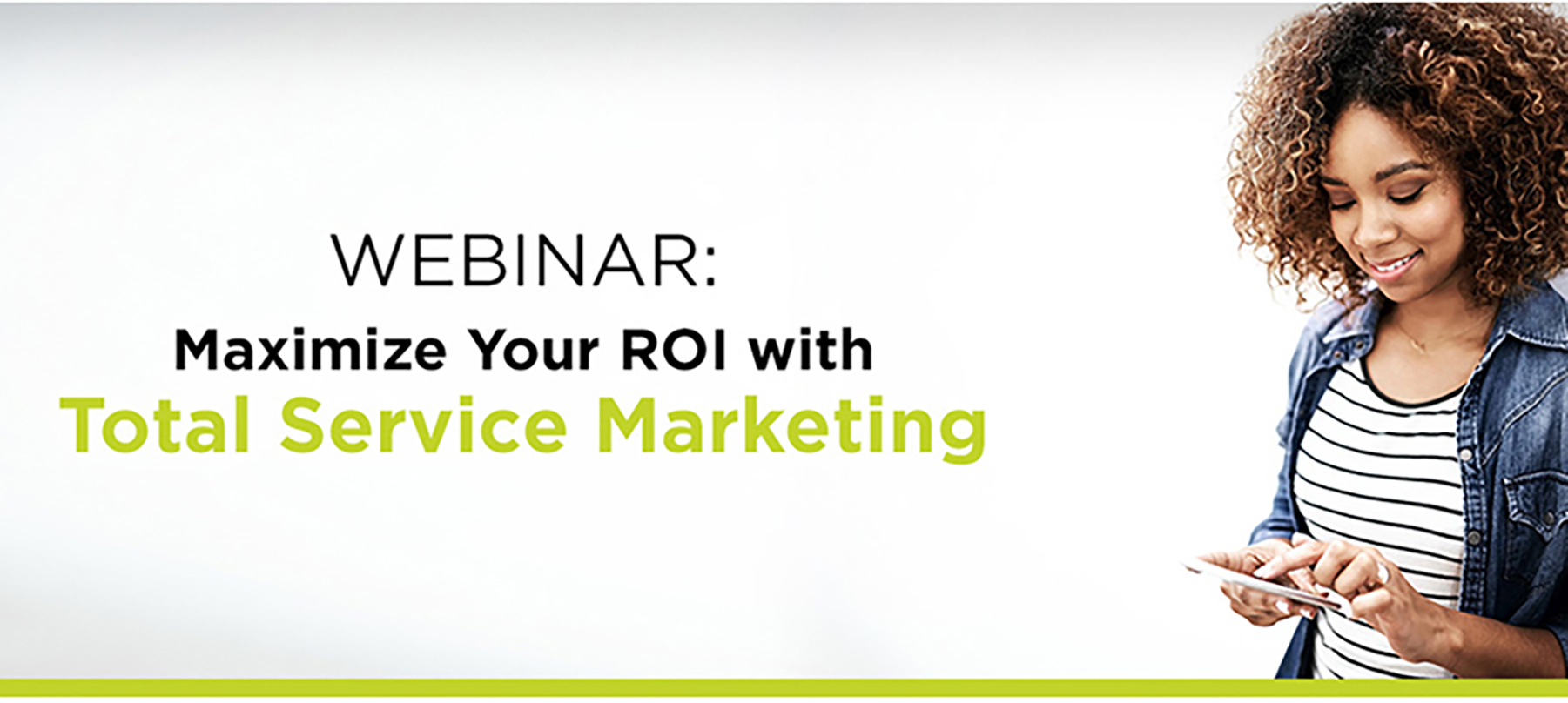 WEBINAR:

Maximize Your ROI with
Total Service Marketing